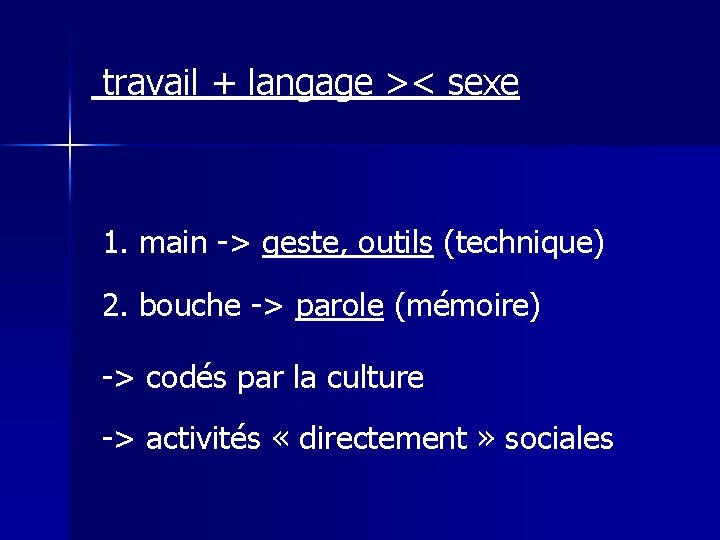 travail + langage >< sexe

1. main -> geste, outils (technique)

2. bouche -> parole (mémoire)

-> codés par la culture

-> activités « directement » sociales